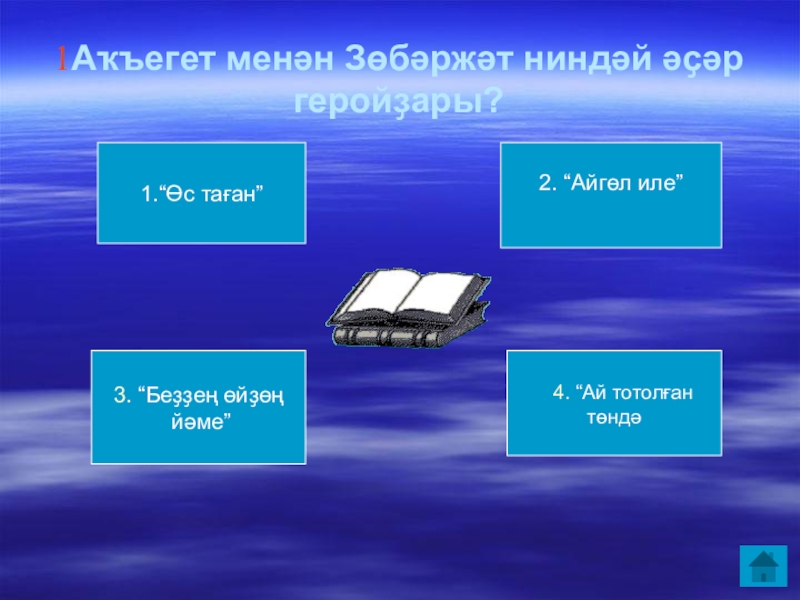 1Аҡъегет менән Зөбәржәт ниндәй әҫәр геройҙары?

1.“Өс таған”

2. “Айгөл иле”

3. “Беҙҙең өйҙөң йәме”

4. “Ай тотолған төндә